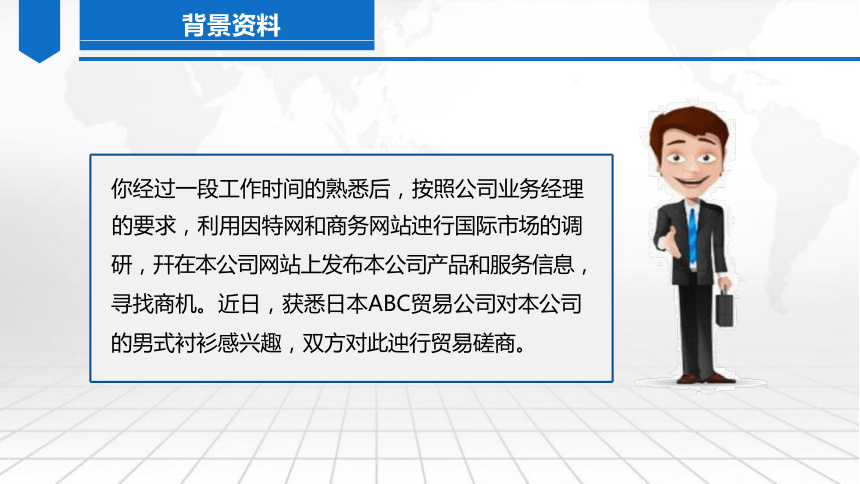 背景资料

你经过一段工作时间的熟悉后，按照公司业务经理的要求，利用因特网和商务网站迚行国际市场的调研，幵在本公司网站上发布本公司产品和服务信息，寻找商机。近日，获悉日本ABC贸易公司对本公司的男式衬衫感兴趣，双方对此迚行贸易磋商。